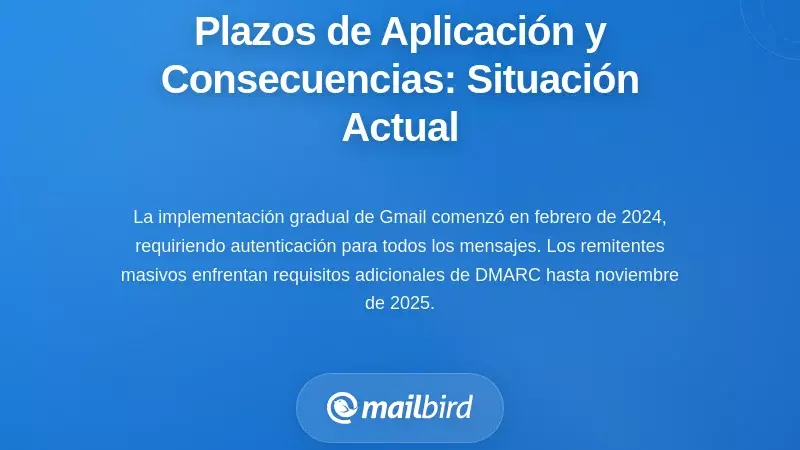 Plazos de Aplicación y Consecuencias: Situación Actual

La implementación gradual de Gmail comenzó en febrero de 2024, requiriendo autenticación para todos los mensajes. Los remitentes masivos enfrentan requisitos adicionales de DMARC hasta noviembre de 2025.

mailbird